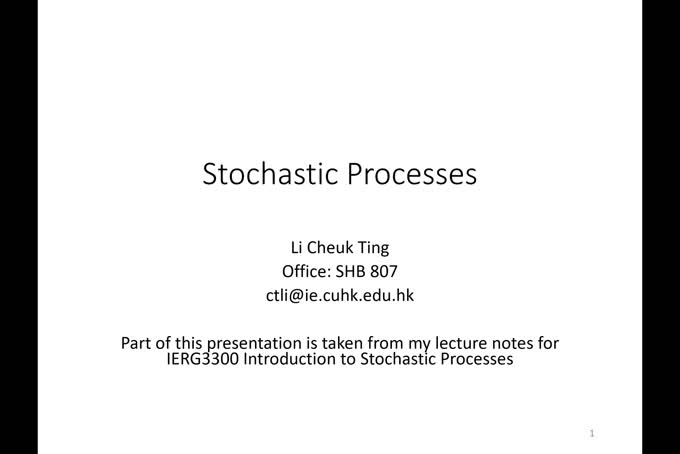 Stochastic Processes

Li Cheuk Ting
Office: SHB 807
ctli@ie.cuhk.edu.hk

Part of this presentation is taken from my lecture notes for IERG3300 Introduction to Stochastic Processes

1